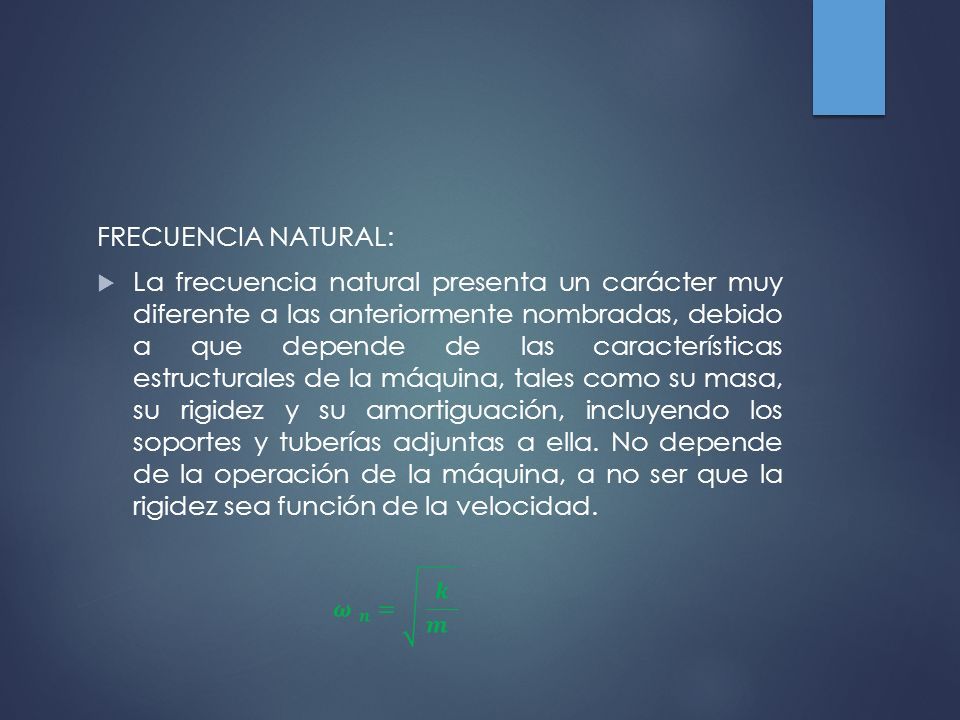 FRECUENCIA NATURAL:

La frecuencia natural presenta un carácter muy diferente a las anteriormente nombradas, debido a que depende de las características estructurales de la máquina, tales como su masa, su rigidez y su amortiguación, incluyendo los soportes y tuberías adjuntas a ella. No depende de la operación de la máquina, a no ser que la rigidez sea función de la velocidad.

$\omega_n = \sqrt{\frac{k}{m}}$